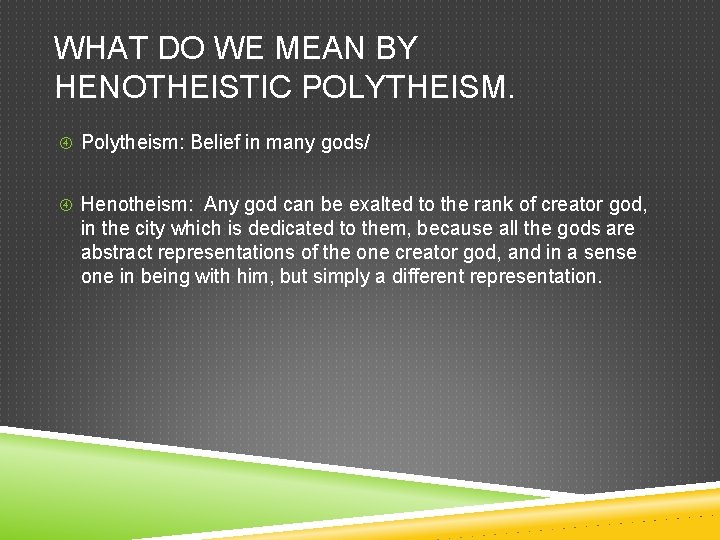 WHAT DO WE MEAN BY HENOTHEISTIC POLYTHEISM.

④ Polytheism: Belief in many gods/

④ Henotheism: Any god can be exalted to the rank of creator god, in the city which is dedicated to them, because all the gods are abstract representations of the one creator god, and in a sense one in being with him, but simply a different representation.